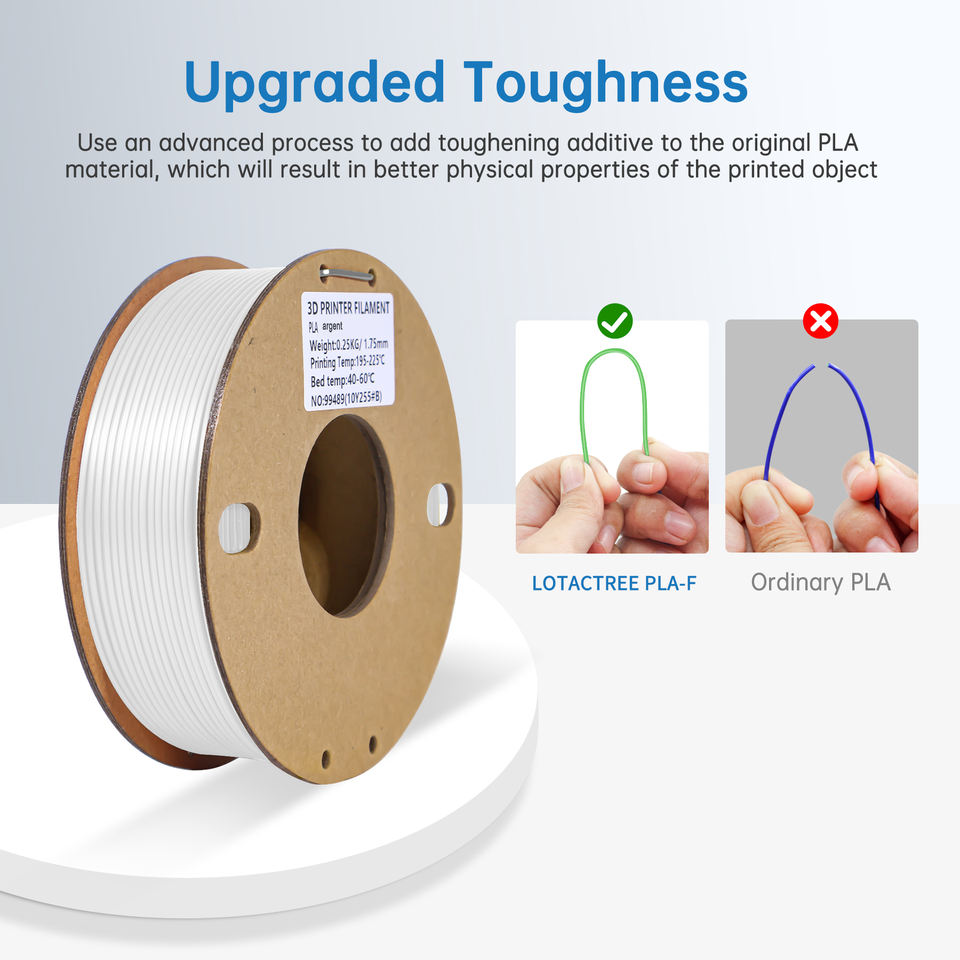 Upgraded Toughness

Use an advanced process to add toughening additive to the original PLA material, which will result in better physical properties of the printed object

3D PRINTER FILAMENT
PLA argent
Weight:0.25KG/ 1.75mm
Printing Temp:195-225°C
Bed temp:40-60°C
NO:99489(10Y255#B)

LOTACTREE PLA-F

Ordinary PLA